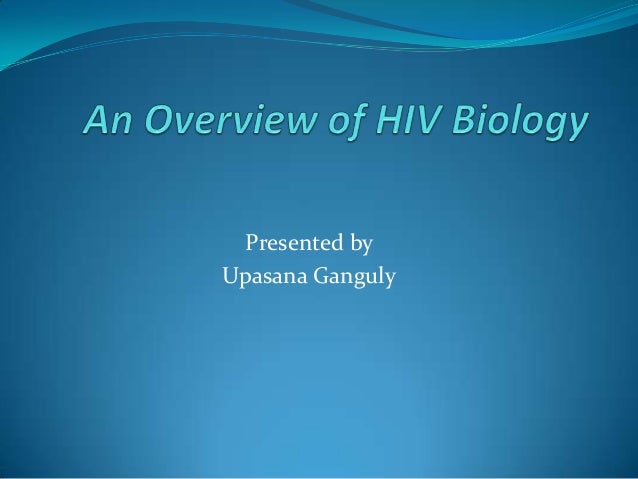 An Overview of HIV Biology

Presented by
Upasana Ganguly